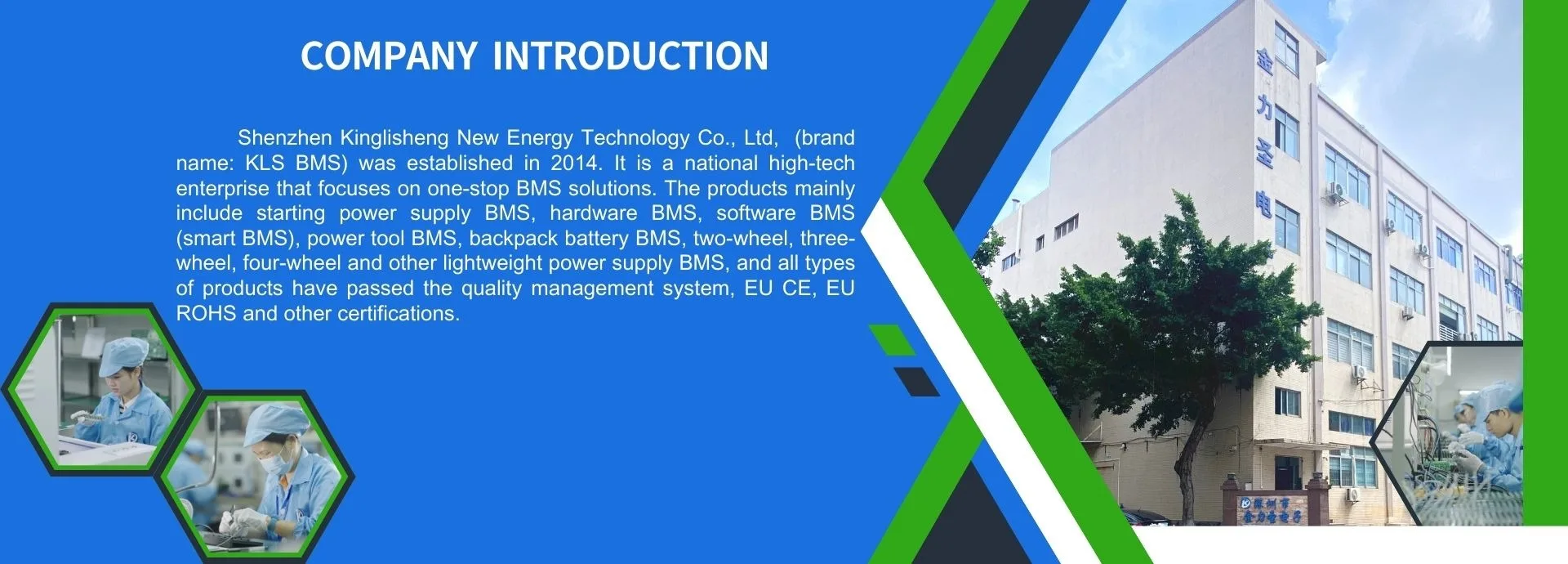 COMPANY INTRODUCTION

Shenzhen Kinglisheng New Energy Technology Co., Ltd, (brand name: KLS BMS) was established in 2014. It is a national high-tech enterprise that focuses on one-stop BMS solutions. The products mainly include starting power supply BMS, hardware BMS, software BMS (smart BMS), power tool BMS, backpack battery BMS, two-wheel, three-wheel, four-wheel and other lightweight power supply BMS, and all types of products have passed the quality management system, EU CE, EU ROHS and other certifications.

金力圣电

深圳市 金力圣电子